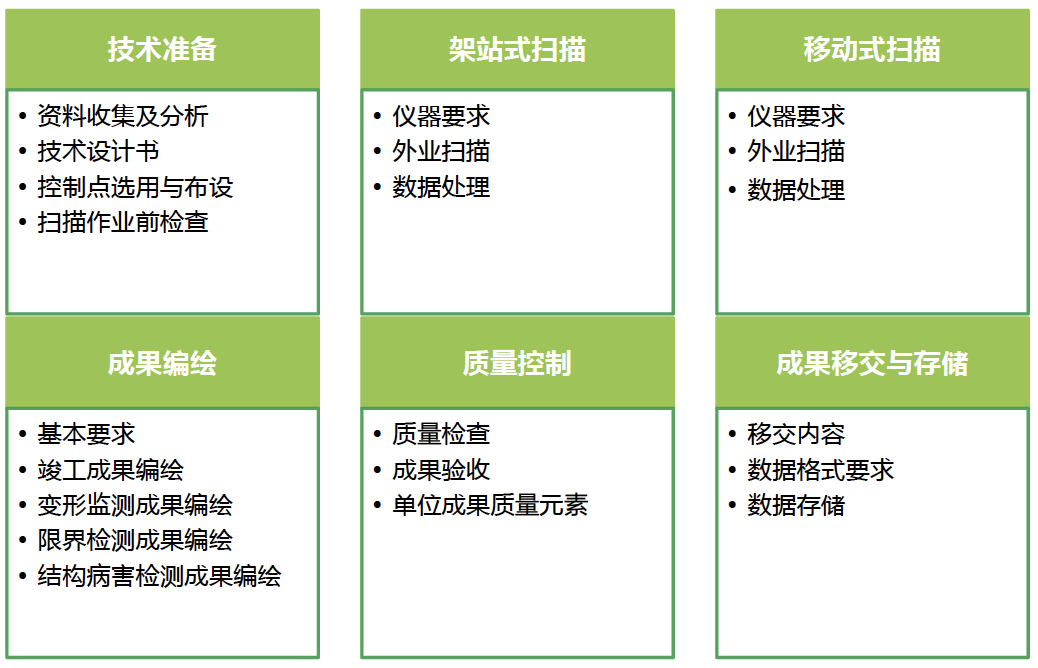 技术准备

• 资料收集及分析
• 技术设计书
• 控制点选用与布设
• 扫描作业前检查

架站式扫描

• 仪器要求
• 外业扫描
• 数据处理

移动式扫描

• 仪器要求
• 外业扫描
• 数据处理

成果编绘

• 基本要求
• 竣工成果编绘
• 变形监测成果编绘
• 限界检测成果编绘
• 结构病害检测成果编绘

质量控制

• 质量检查
• 成果验收
• 单位成果质量元素

成果移交与存储

• 移交内容
• 数据格式要求
• 数据存储